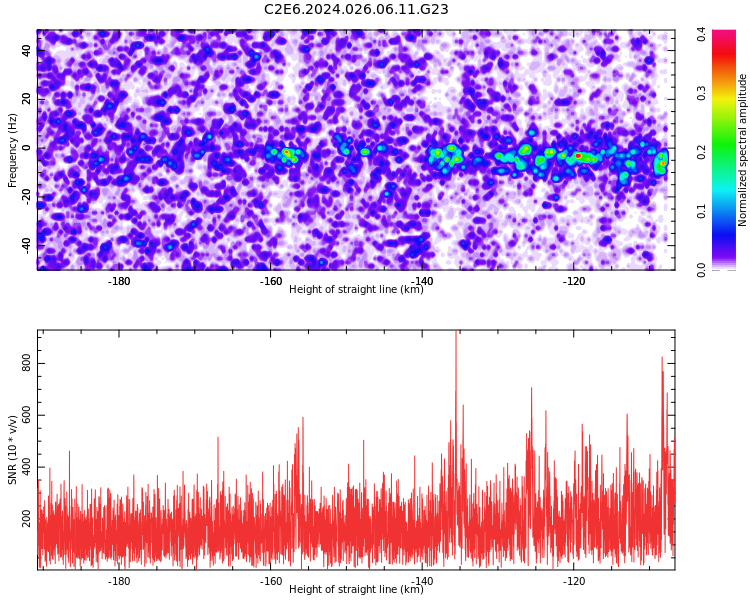 C2E6.2024.026.06.11.G23

Frequency (Hz)
40
20
0
-20
-40
-180
-160
-140
-120
Height of straight line (km)

Normalized spectral amplitude
0.0
0.1
0.2
0.3
0.4

SNR (10 * v/v)
800
600
400
200
-180
-160
-140
-120
Height of straight line (km)